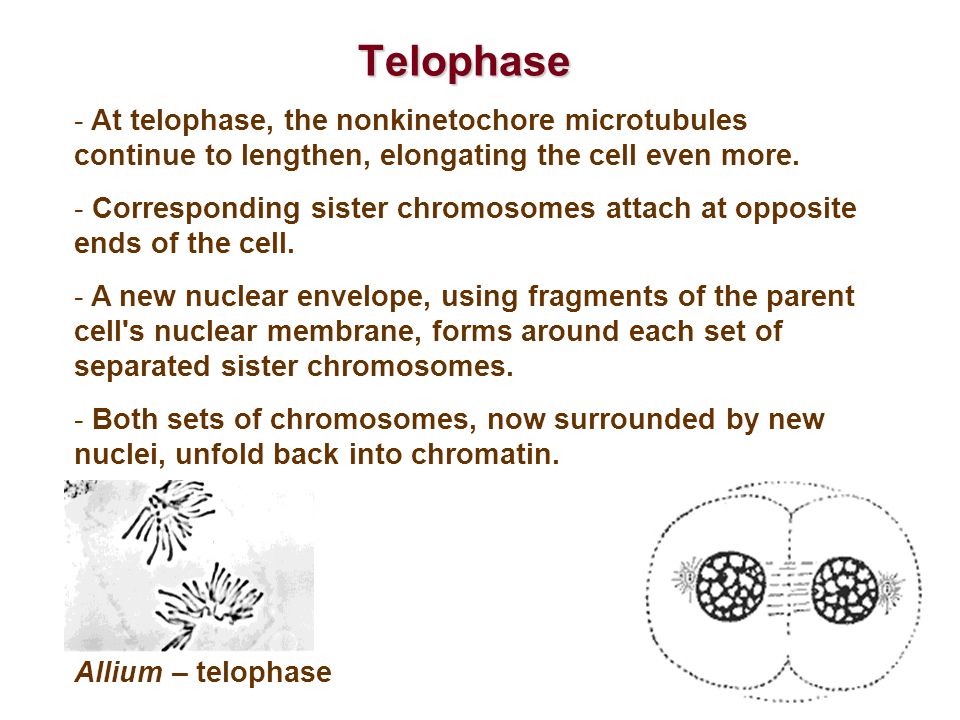 Telophase

- At telophase, the nonkinetochore microtubules continue to lengthen, elongating the cell even more.

- Corresponding sister chromosomes attach at opposite ends of the cell.

- A new nuclear envelope, using fragments of the parent cell's nuclear membrane, forms around each set of separated sister chromosomes.

- Both sets of chromosomes, now surrounded by new nuclei, unfold back into chromatin.

Allium – telophase